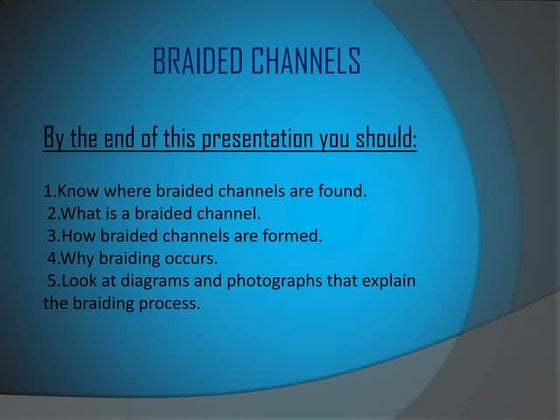 BRAIDED CHANNELS

By the end of this presentation you should:

1.Know where braided channels are found.
2.What is a braided channel.
3.How braided channels are formed.
4.Why braiding occurs.
5.Look at diagrams and photographs that explain the braiding process.